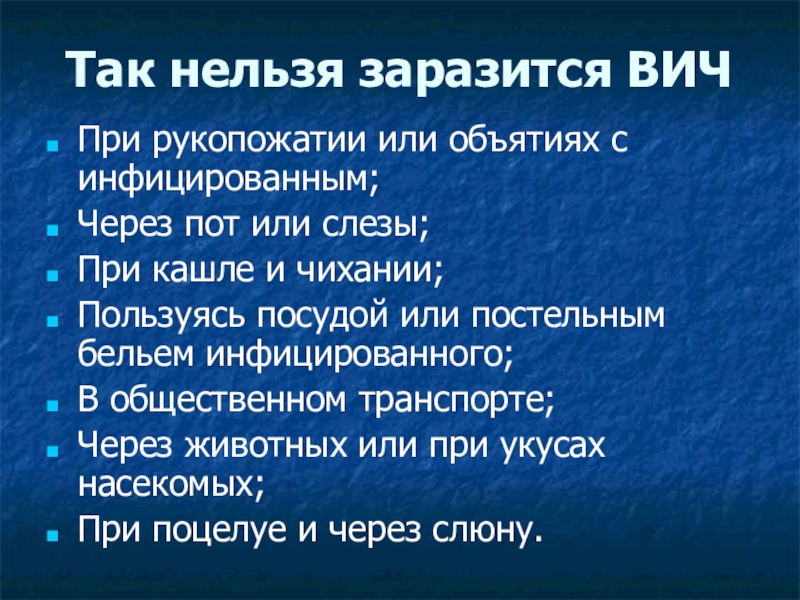 Так нельзя заразится ВИЧ

- При рукопожатии или объятиях с инфицированным;
- Через пот или слезы;
- При кашле и чихании;
- Пользуясь посудой или постельным бельем инфицированного;
- В общественном транспорте;
- Через животных или при укусах насекомых;
- При поцелуе и через слюну.